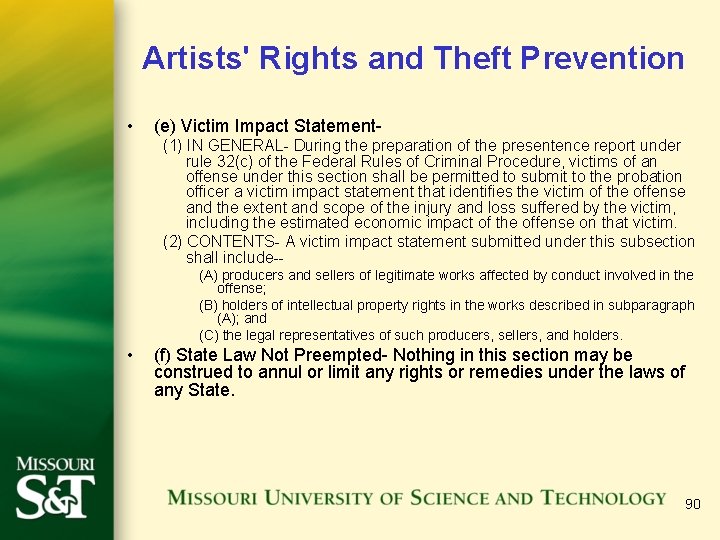 Artists' Rights and Theft Prevention

• (e) Victim Impact Statement-

(1) IN GENERAL- During the preparation of the presentence report under rule 32(c) of the Federal Rules of Criminal Procedure, victims of an offense under this section shall be permitted to submit to the probation officer a victim impact statement that identifies the victim of the offense and the extent and scope of the injury and loss suffered by the victim, including the estimated economic impact of the offense on that victim.

(2) CONTENTS- A victim impact statement submitted under this subsection shall include--

(A) producers and sellers of legitimate works affected by conduct involved in the offense;

(B) holders of intellectual property rights in the works described in subparagraph (A); and

(C) the legal representatives of such producers, sellers, and holders.

• (f) State Law Not Preempted- Nothing in this section may be construed to annul or limit any rights or remedies under the laws of any State.

MISSOURI S&T

MISSOURI UNIVERSITY OF SCIENCE AND TECHNOLOGY

90